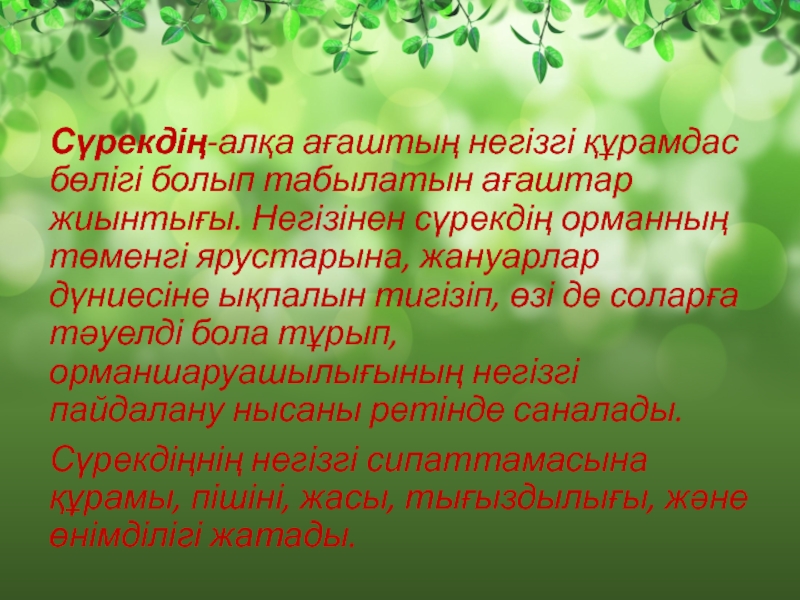 Сүрекдің-алқа ағаштың негізгі құрамдас бөлігі болып табылатын ағаштар жиынтығы. Негізінен сүрекдің орманның төменгі ярустарына, жануарлар дүниесіне ықпалын тигізіп, өзі де соларға тәуелді бола тұрып, орманшаруашылығының негізгі пайдалану нысаны ретінде саналады.

Сүрекдіңнің негізгі сипаттамасына құрамы, пішіні, жасы, тығыздылығы, және өнімділігі жатады.